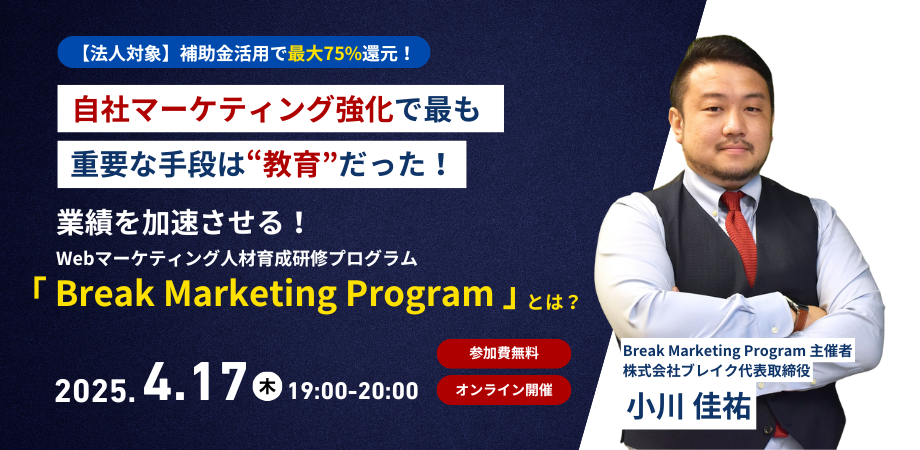 【法人対象】補助金活用で最大75%還元！

自社マーケティング強化で最も

重要な手段は“教育”だった！

業績を加速させる！

Webマーケティング人材育成研修プログラム

「 Break Marketing Program 」とは？

2025. 4.17 木 19:00-20:00

参加費無料

オンライン開催

Break Marketing Program 主催者
株式会社ブレイク代表取締役

小川 佳祐